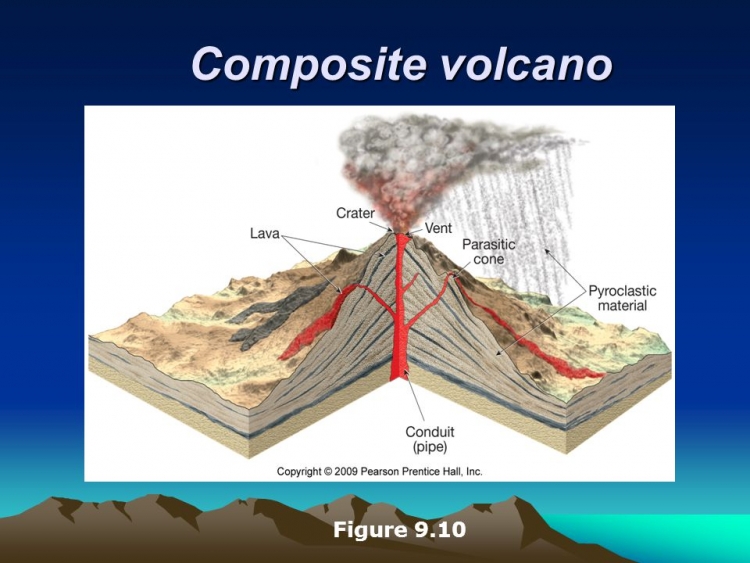 Composite volcano

Crater
Vent
Lava
Parasitic cone
Pyroclastic material
Conduit (pipe)

Copyright © 2009 Pearson Prentice Hall, Inc.

Figure 9.10